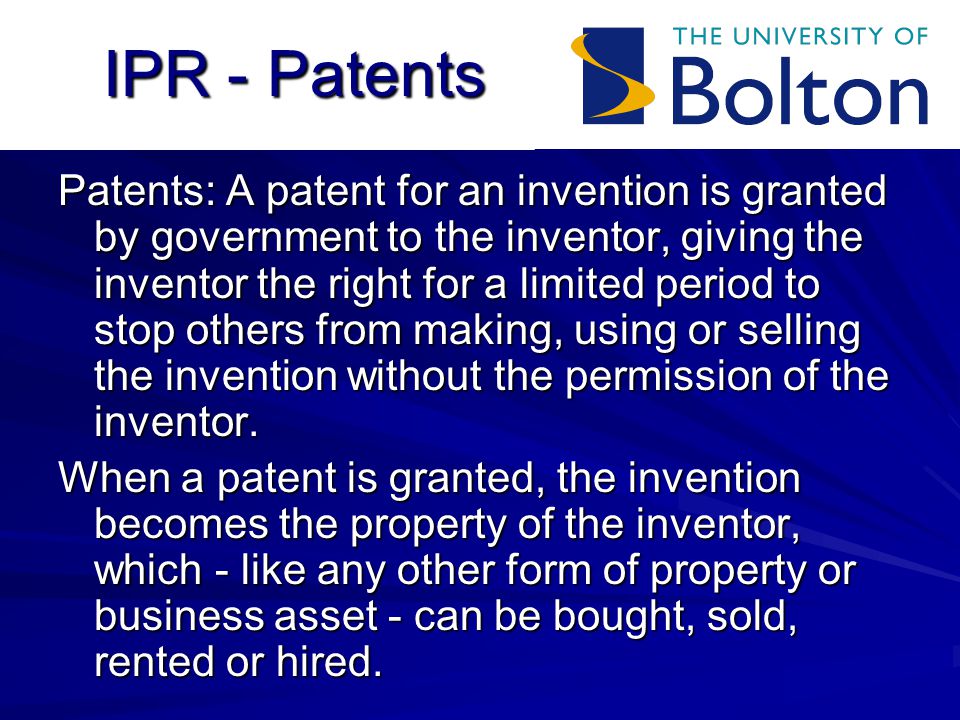 IPR - Patents

THE UNIVERSITY OF
Bolton

Patents: A patent for an invention is granted by government to the inventor, giving the inventor the right for a limited period to stop others from making, using or selling the invention without the permission of the inventor.

When a patent is granted, the invention becomes the property of the inventor, which - like any other form of property or business asset - can be bought, sold, rented or hired.